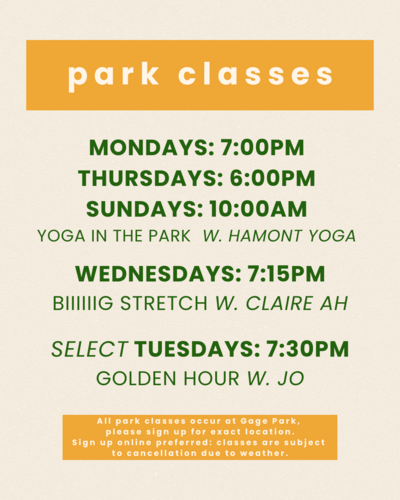 park classes

MONDAYS: 7:00PM
THURSDAYS: 6:00PM
SUNDAYS: 10:00AM
YOGA IN THE PARK W. HAMONT YOGA

WEDNESDAYS: 7:15PM
BIIIIIIG STRETCH W. CLAIRE AH

SELECT TUESDAYS: 7:30PM
GOLDEN HOUR W. JO

All park classes occur at Gage Park, please sign up for exact location. Sign up online preferred: classes are subject to cancellation due to weather.